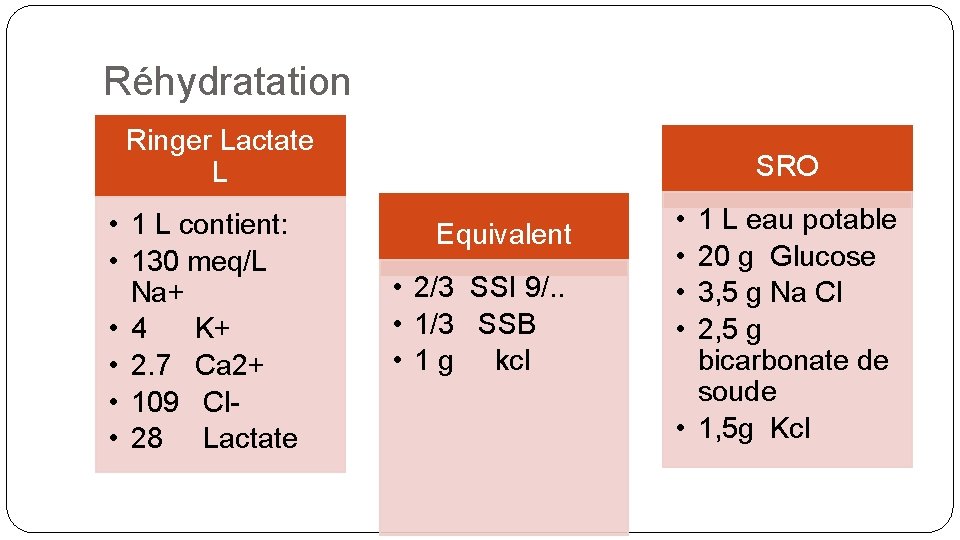 Réhydratation

Ringer Lactate L

• 1 L contient:
• 130 meq/L Na+
• 4 K+
• 2.7 Ca2+
• 109 Cl-
• 28 Lactate

Equivalent

• 2/3 SSI 9/..
• 1/3 SSB
• 1 g kcl

SRO

• 1 L eau potable
• 20 g Glucose
• 3,5 g Na Cl
• 2,5 g bicarbonate de soude
• 1,5g Kcl